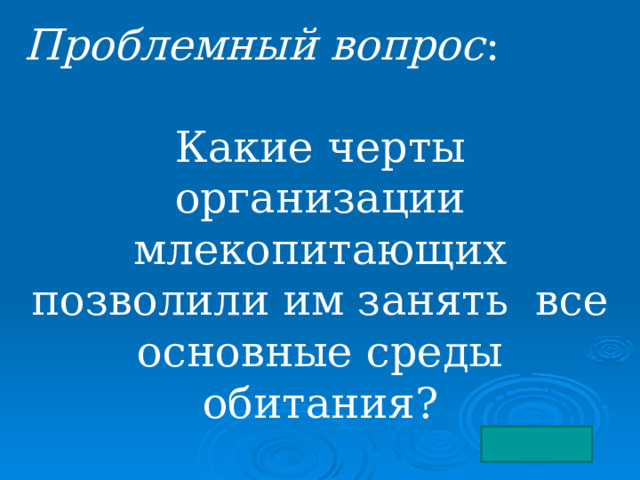 Проблемный вопрос:

Какие черты организации млекопитающих позволили им занять все основные среды обитания?